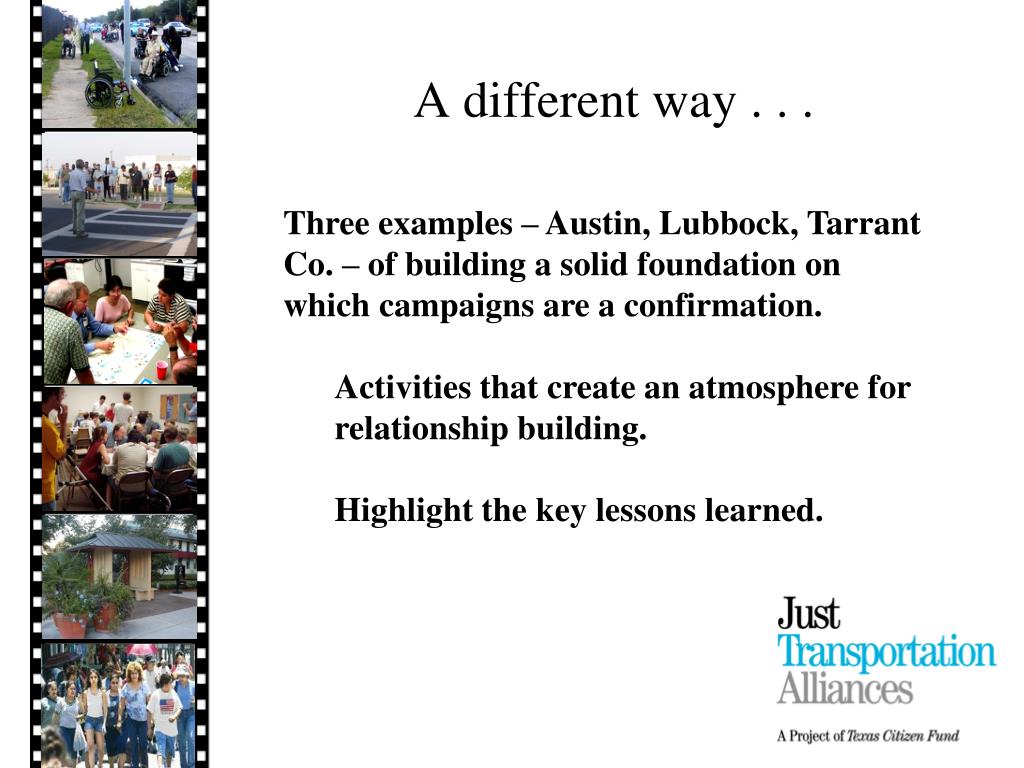 A different way . . .

Three examples – Austin, Lubbock, Tarrant Co. – of building a solid foundation on which campaigns are a confirmation.

Activities that create an atmosphere for relationship building.

Highlight the key lessons learned.

Just Transportation Alliances

A Project of Texas Citizen Fund